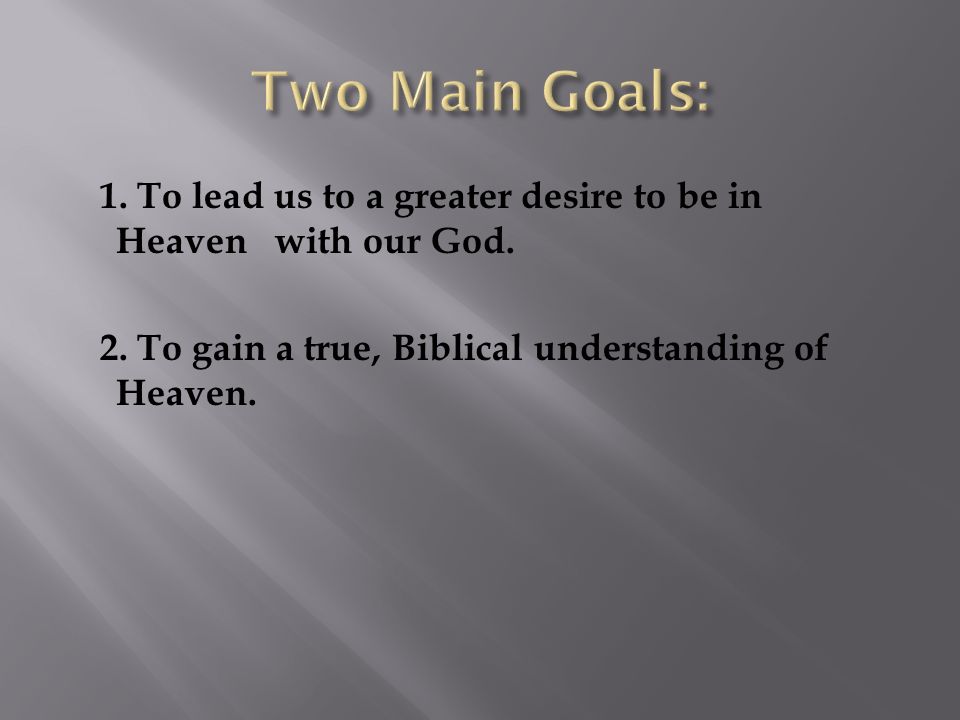 Two Main Goals:

1. To lead us to a greater desire to be in Heaven with our God.

2. To gain a true, Biblical understanding of Heaven.